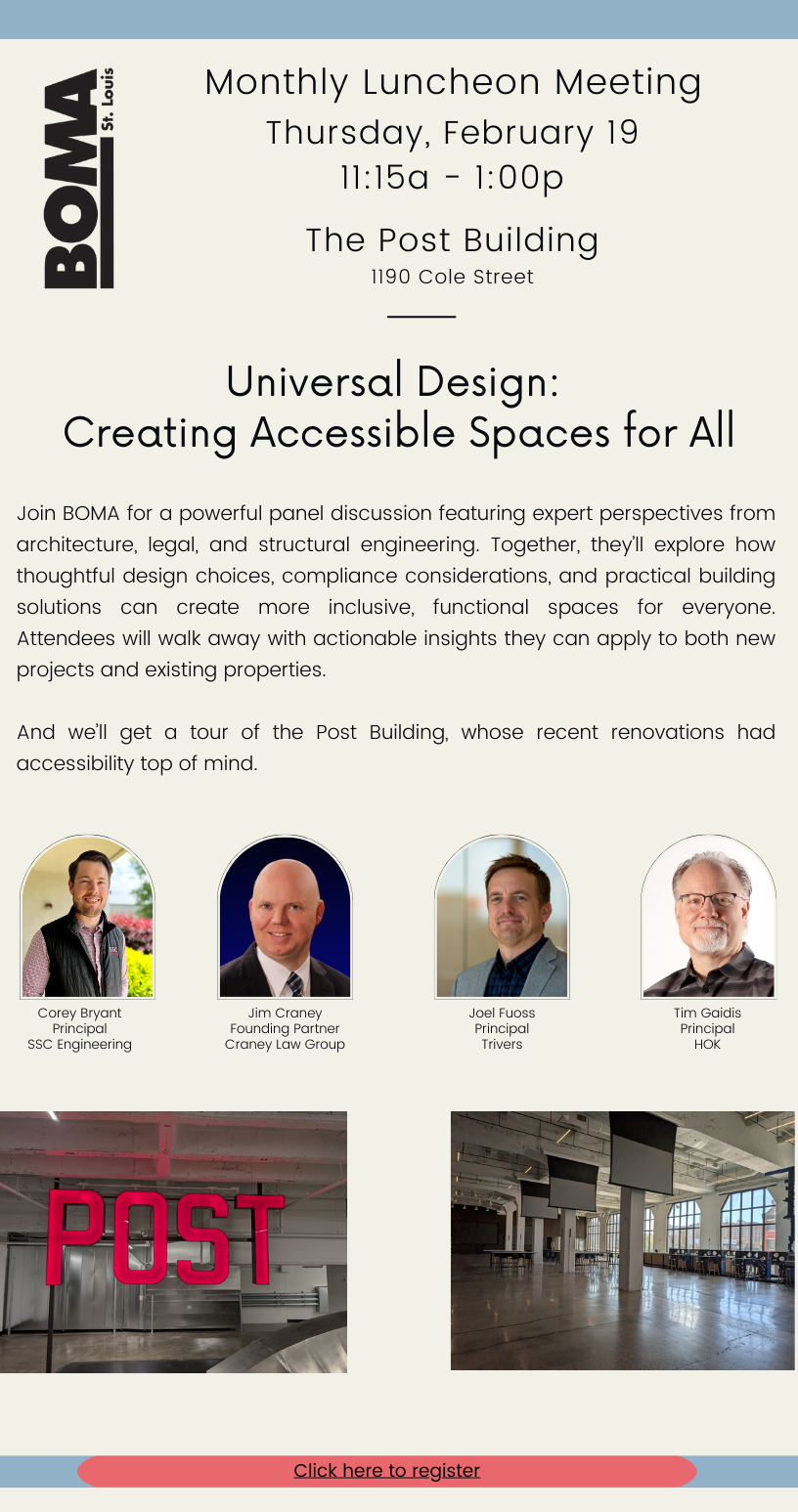 BOMA St. Louis

Monthly Luncheon Meeting
Thursday, February 19
11:15a - 1:00p

The Post Building
1190 Cole Street

Universal Design:
Creating Accessible Spaces for All

Join BOMA for a powerful panel discussion featuring expert perspectives from architecture, legal, and structural engineering. Together, they'll explore how thoughtful design choices, compliance considerations, and practical building solutions can create more inclusive, functional spaces for everyone. Attendees will walk away with actionable insights they can apply to both new projects and existing properties.

And we'll get a tour of the Post Building, whose recent renovations had accessibility top of mind.

Corey Bryant
Principal
SSC Engineering

Jim Craney
Founding Partner
Craney Law Group

Joel Fuoss
Principal
Trivers

Tim Gaidis
Principal
HOK

POST

Click here to register